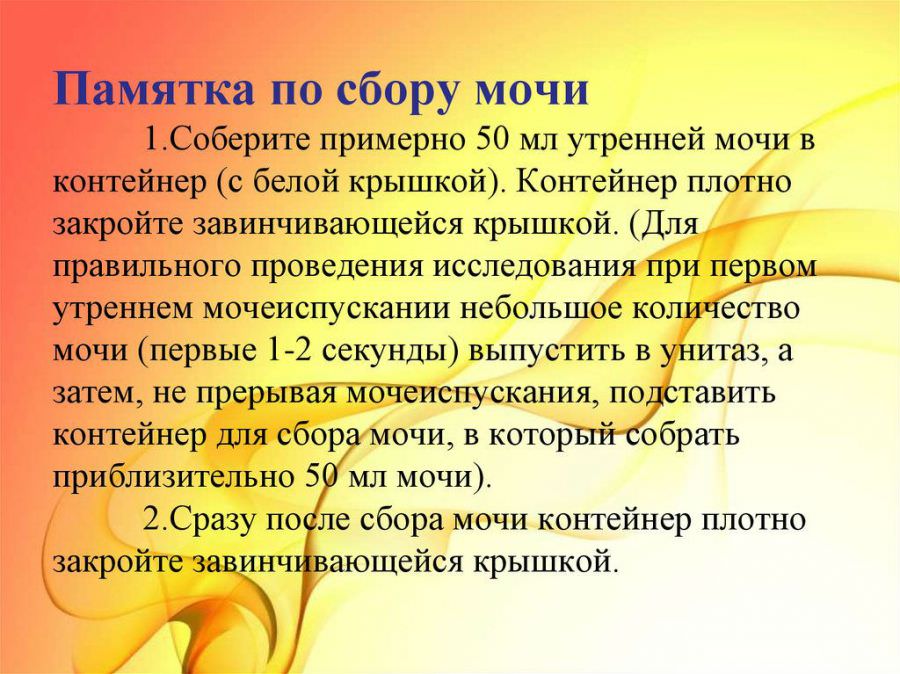 Памятка по сбору мочи

1.Соберите примерно 50 мл утренней мочи в контейнер (с белой крышкой). Контейнер плотно закройте завинчивающейся крышкой. (Для правильного проведения исследования при первом утреннем мочеиспускании небольшое количество мочи (первые 1-2 секунды) выпустить в унитаз, а затем, не прерывая мочеиспускания, подставить контейнер для сбора мочи, в который собрать приблизительно 50 мл мочи).

2.Сразу после сбора мочи контейнер плотно закройте завинчивающейся крышкой.